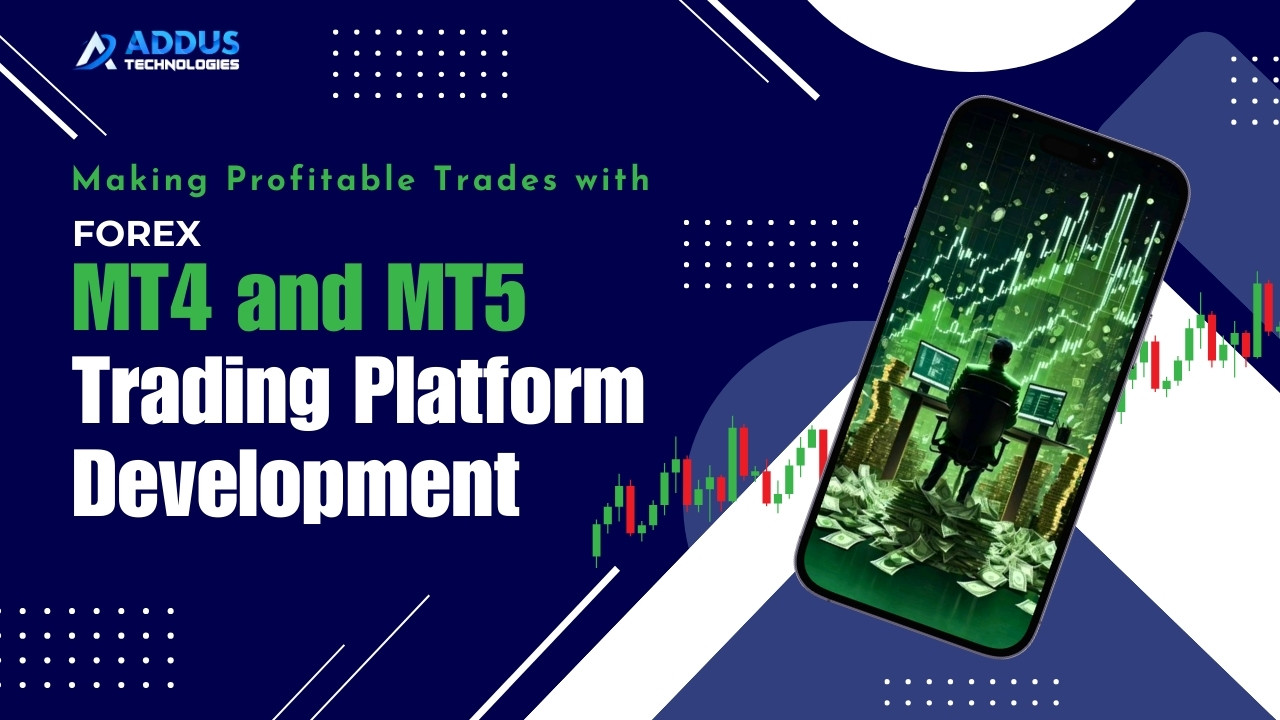 ADDUS
TECHNOLOGIES

Making Profitable Trades with

FOREX
MT4 and MT5
Trading Platform
Development